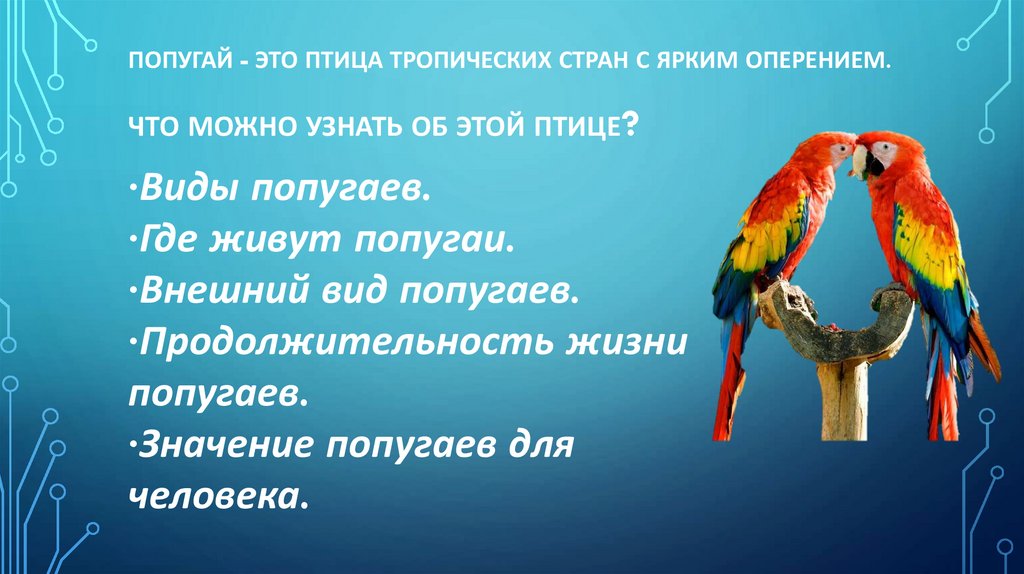 ПОПУГАЙ - ЭТО ПТИЦА ТРОПИЧЕСКИХ СТРАН С ЯРКИМ ОПЕРЕНИЕМ.

ЧТО МОЖНО УЗНАТЬ ОБ ЭТОЙ ПТИЦЕ?

·Виды попугаев.
·Где живут попугаи.
·Внешний вид попугаев.
·Продолжительность жизни попугаев.
·Значение попугаев для человека.